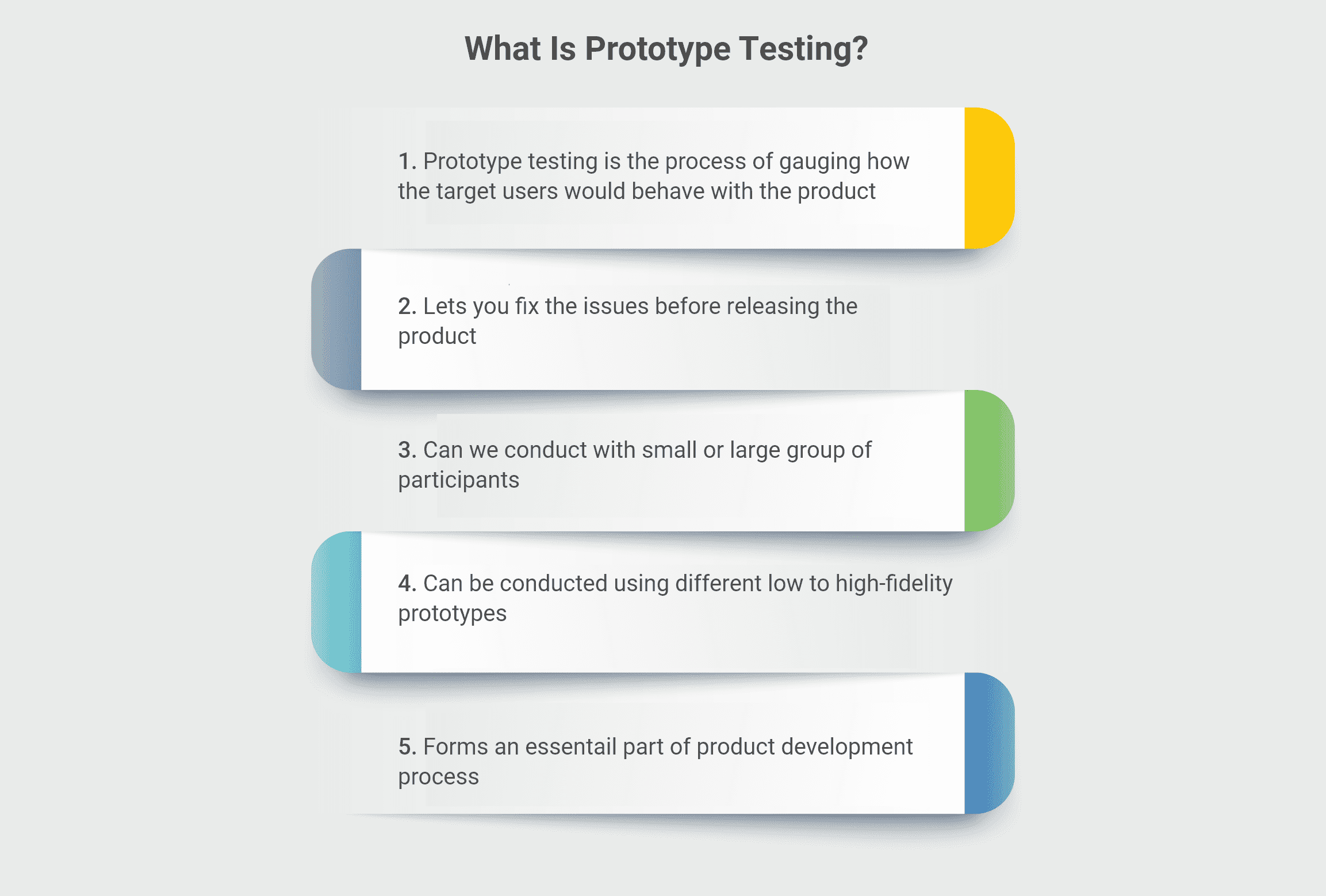 What Is Prototype Testing?

1. Prototype testing is the process of gauging how the target users would behave with the product

2. Lets you fix the issues before releasing the product

3. Can we conduct with small or large group of participants

4. Can be conducted using different low to high-fidelity prototypes

5. Forms an essentail part of product development process